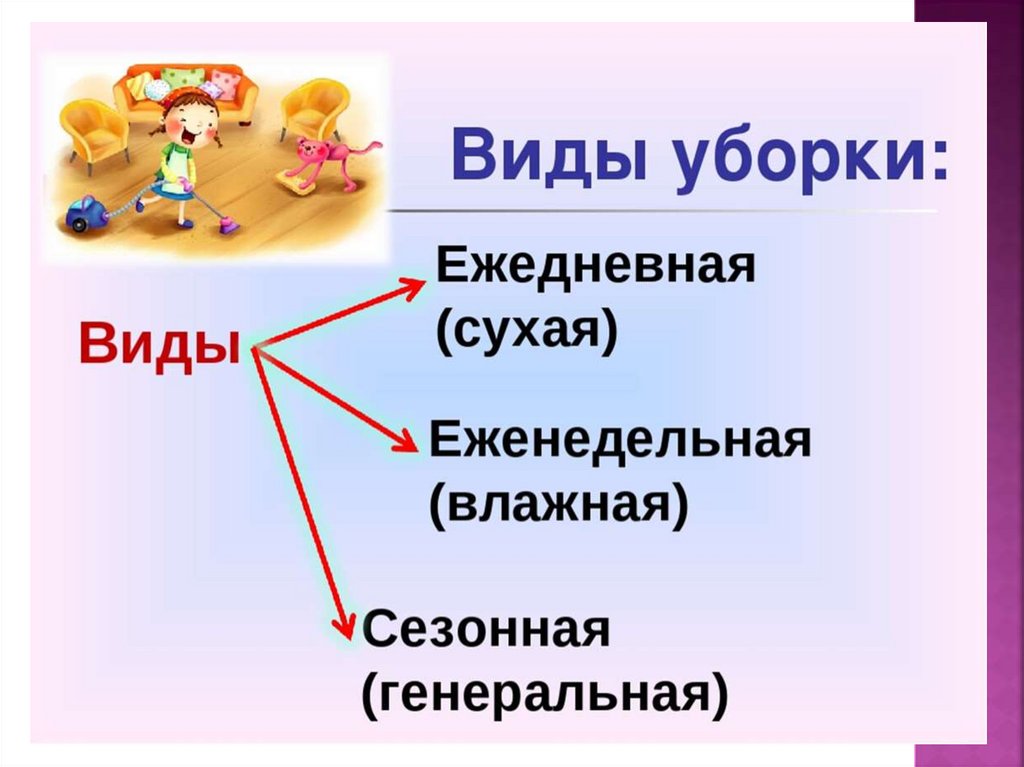 Виды уборки:

Виды

Ежедневная (сухая)

Еженедельная (влажная)

Сезонная (генеральная)